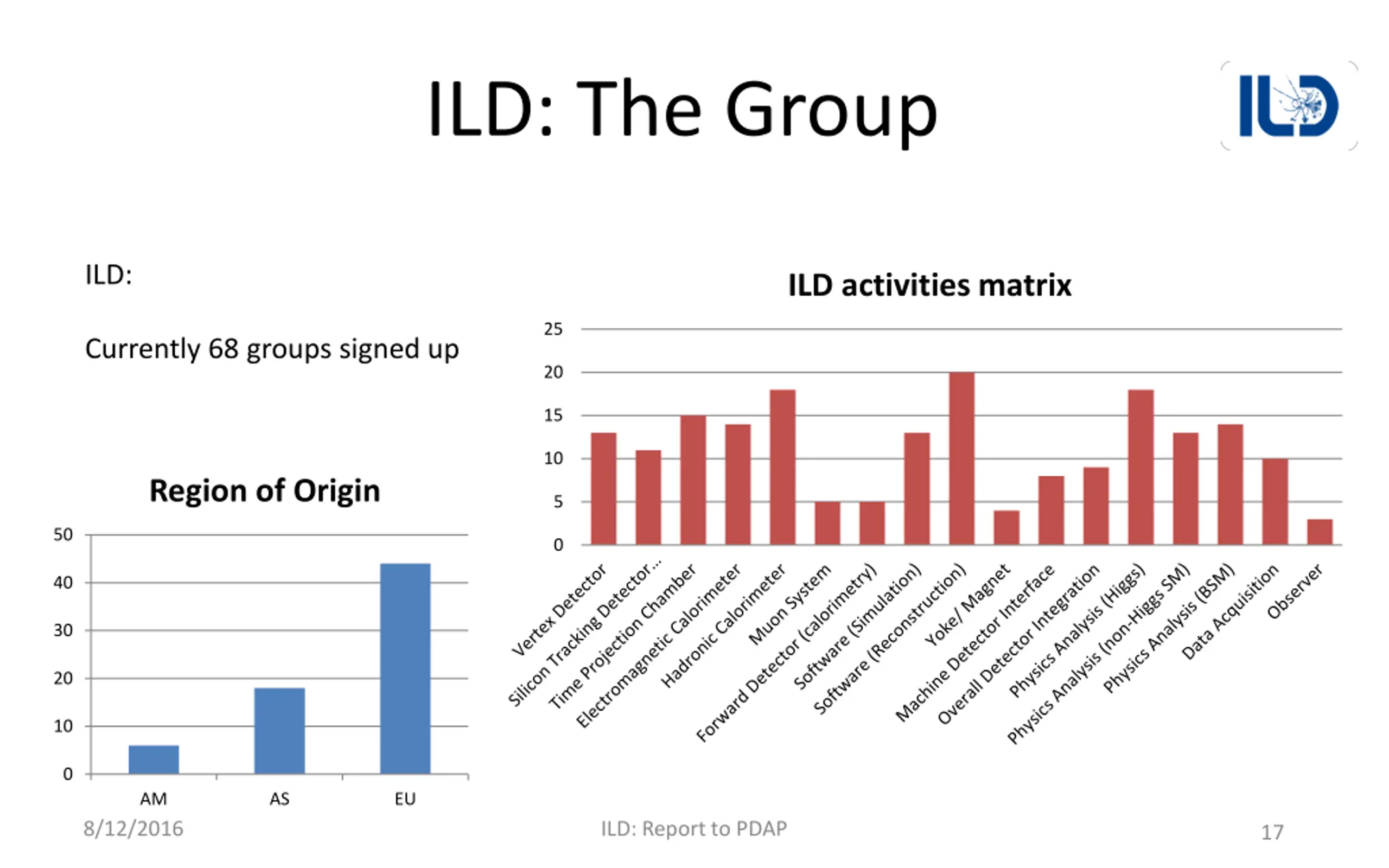 ILD: The Group

ILD

ILD:

Currently 68 groups signed up

Region of Origin

50
40
30
20
10
0

AM
AS
EU

ILD activities matrix

25
20
15
10
5
0

Vertex Detector
Silicon Tracking Detector...
Time Projection Chamber
Electromagnetic Calorimeter
Hadronic Calorimeter
Muon System
Forward Detector (calorimetry)
Software (Simulation)
Software (Reconstruction)
Yoke/ Magnet
Machine Detector Interface
Overall Detector Integration
Physics Analysis (Higgs)
Physics Analysis (non-Higgs SM)
Physics Analysis (BSM)
Data Acquisition
Observer

8/12/2016
ILD: Report to PDAP
17